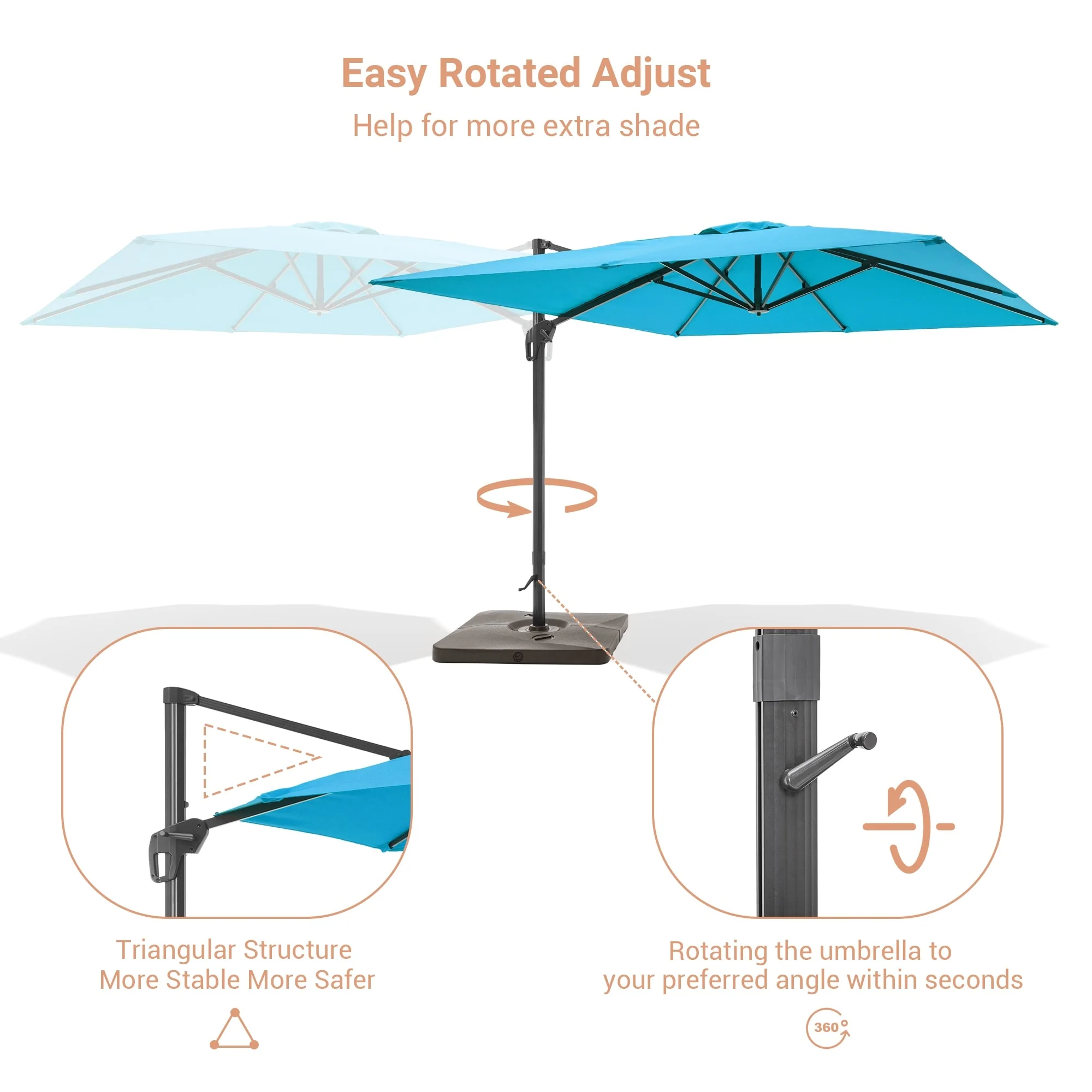 Easy Rotated Adjust

Help for more extra shade

Triangular Structure
More Stable More Safer

Rotating the umbrella to
your preferred angle within seconds

360°